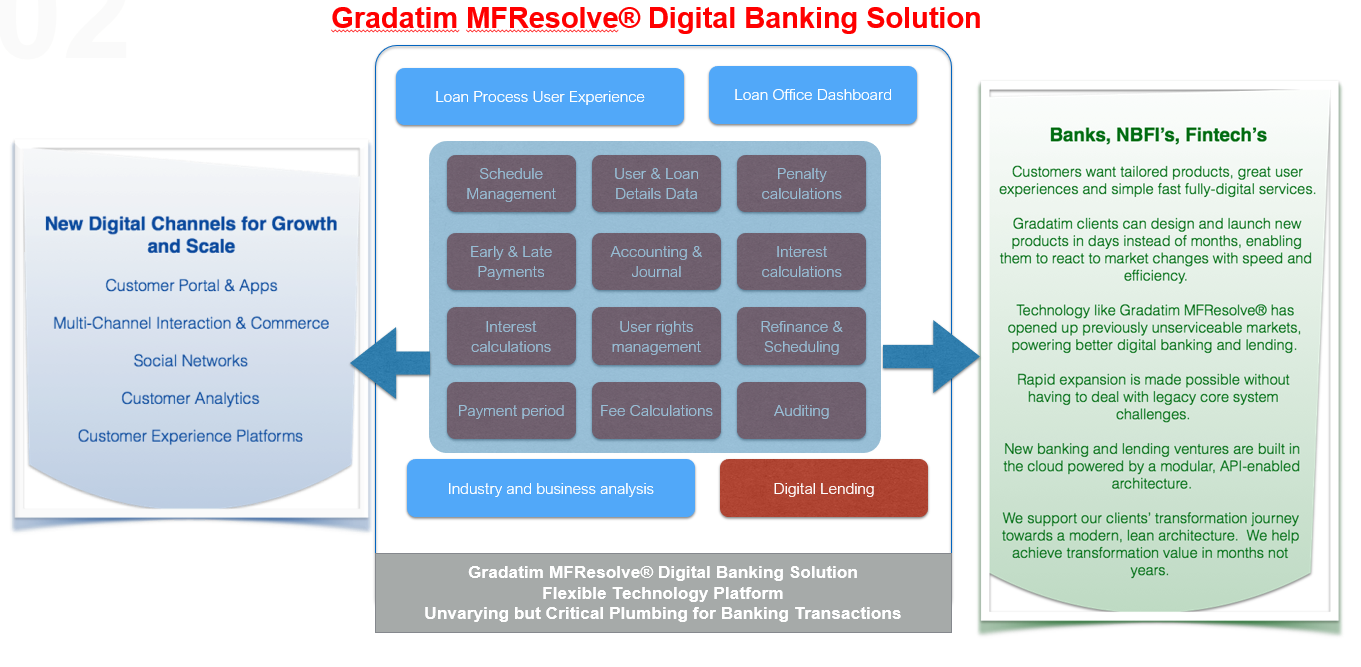 02

Gradatim MFResolve® Digital Banking Solution

New Digital Channels for Growth and Scale

Customer Portal & Apps

Multi-Channel Interaction & Commerce

Social Networks

Customer Analytics

Customer Experience Platforms

Loan Process User Experience

Loan Office Dashboard

Schedule Management

User & Loan Details Data

Penalty calculations

Early & Late Payments

Accounting & Journal

Interest calculations

Interest calculations

User rights management

Refinance & Scheduling

Payment period

Fee Calculations

Auditing

Industry and business analysis

Digital Lending

Gradatim MFResolve® Digital Banking Solution
Flexible Technology Platform
Unvarying but Critical Plumbing for Banking Transactions

Banks, NBFI's, Fintech's

Customers want tailored products, great user experiences and simple fast fully-digital services.

Gradatim clients can design and launch new products in days instead of months, enabling them to react to market changes with speed and efficiency.

Technology like Gradatim MFResolve® has opened up previously unserviceable markets, powering better digital banking and lending.

Rapid expansion is made possible without having to deal with legacy core system challenges.

New banking and lending ventures are built in the cloud powered by a modular, API-enabled architecture.

We support our clients' transformation journey towards a modern, lean architecture. We help achieve transformation value in months not years.